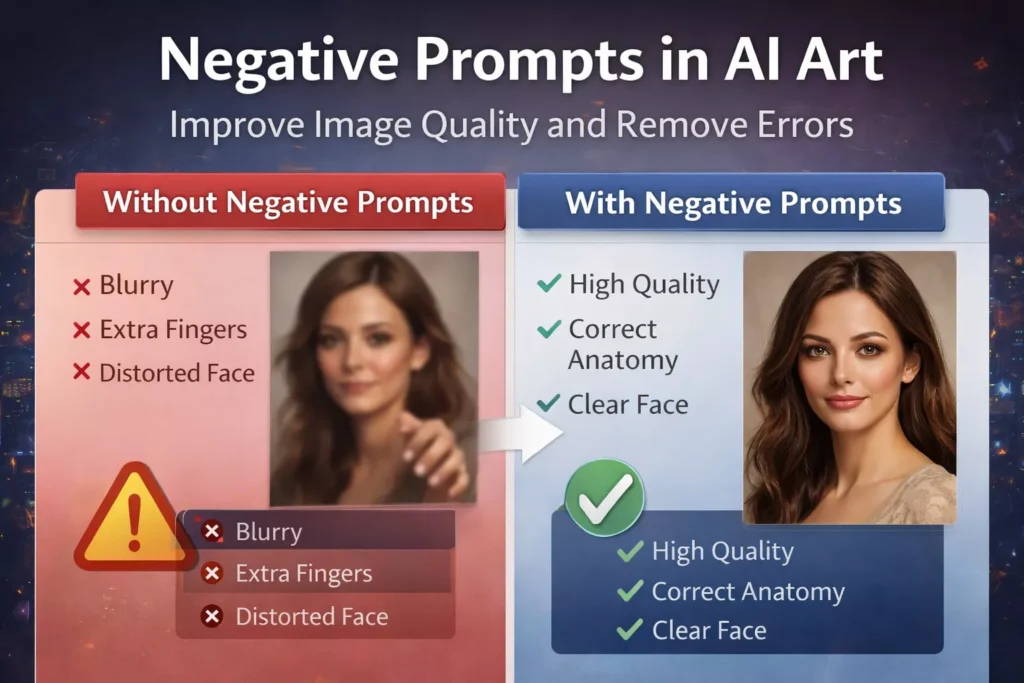 Negative Prompts in AI Art

Improve Image Quality and Remove Errors

Without Negative Prompts

✕ Blurry
✕ Extra Fingers
✕ Distorted Face

✕ Blurry
✕ Extra Fingers
✕ Distorted Face

With Negative Prompts

✓ High Quality
✓ Correct Anatomy
✓ Clear Face

✓ High Quality
✓ Correct Anatomy
✓ Clear Face